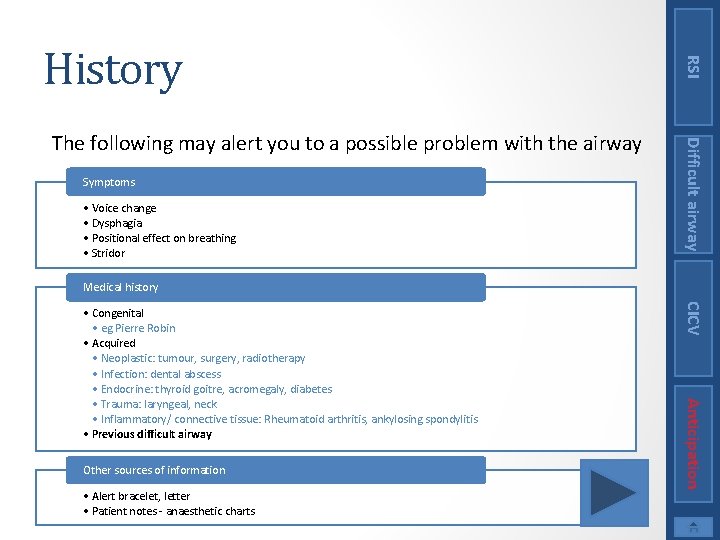 History

The following may alert you to a possible problem with the airway

Symptoms

• Voice change
• Dysphagia
• Positional effect on breathing
• Stridor

Medical history

• Congenital
  • eg Pierre Robin
• Acquired
  • Neoplastic: tumour, surgery, radiotherapy
  • Infection: dental abscess
  • Endocrine: thyroid goitre, acromegaly, diabetes
  • Trauma: laryngeal, neck
  • Inflammatory/ connective tissue: Rheumatoid arthritis, ankylosing spondylitis
• Previous difficult airway

Other sources of information

• Alert bracelet, letter
• Patient notes - anaesthetic charts

RSI

Difficult airway

CICV

Anticipation